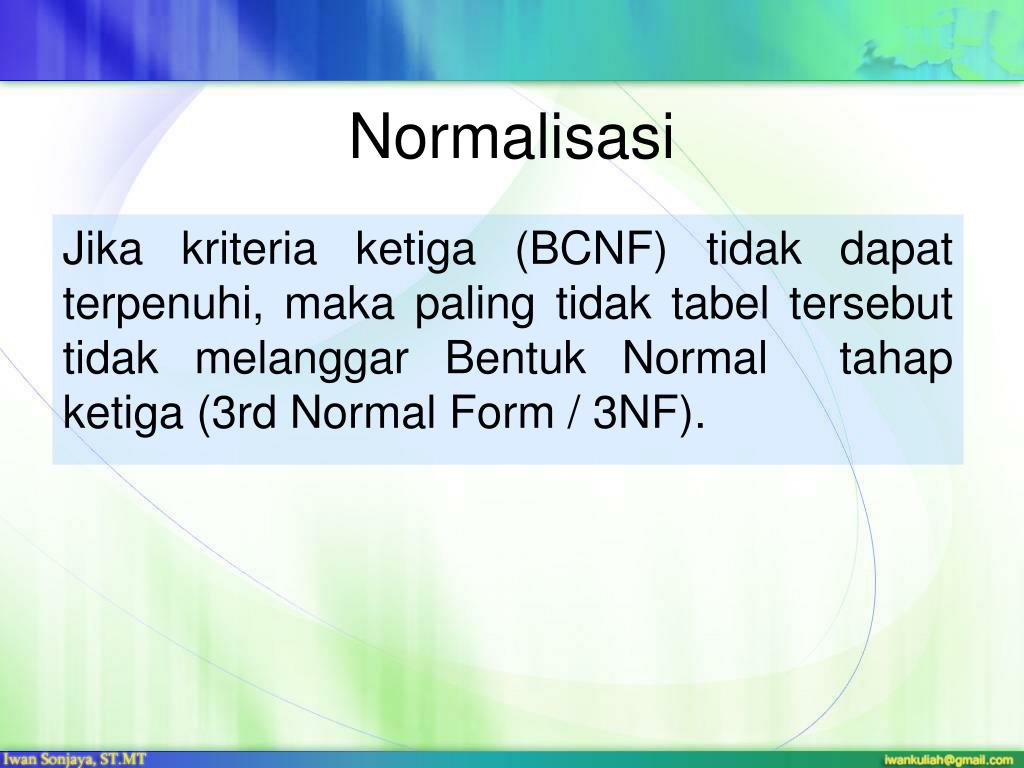 Normalisasi

Jika kriteria ketiga (BCNF) tidak dapat terpenuhi, maka paling tidak tabel tersebut tidak melanggar Bentuk Normal tahap ketiga (3rd Normal Form / 3NF).

Iwan Sonjaya, ST.MT

iwankuliah@gmail.com